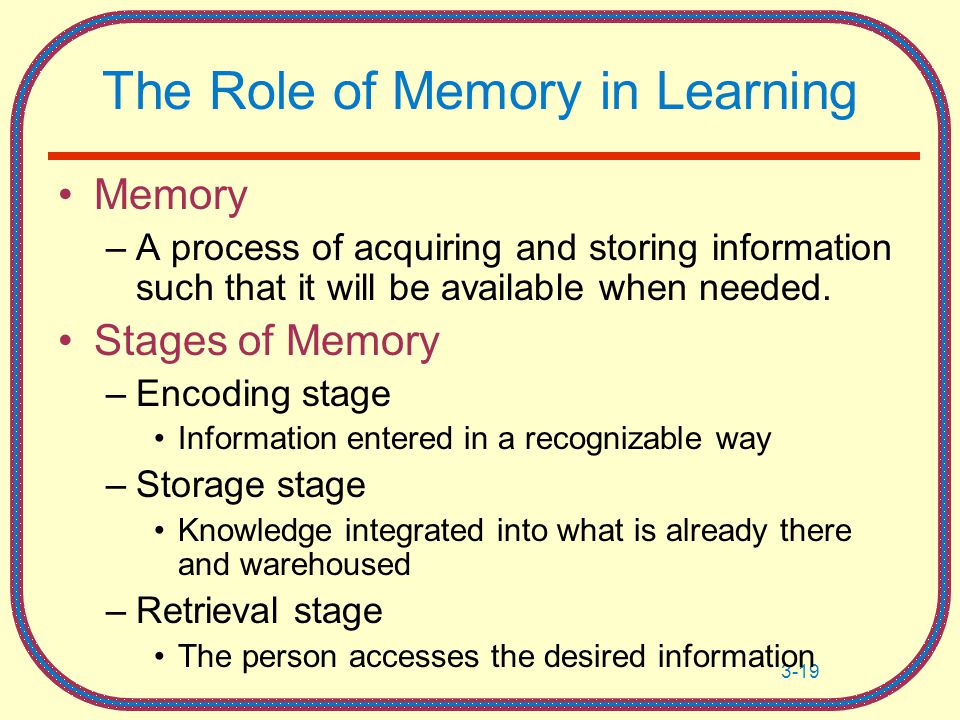 The Role of Memory in Learning

• Memory
– A process of acquiring and storing information such that it will be available when needed.

• Stages of Memory
– Encoding stage
• Information entered in a recognizable way
– Storage stage
• Knowledge integrated into what is already there and warehoused
– Retrieval stage
• The person accesses the desired information

3-19